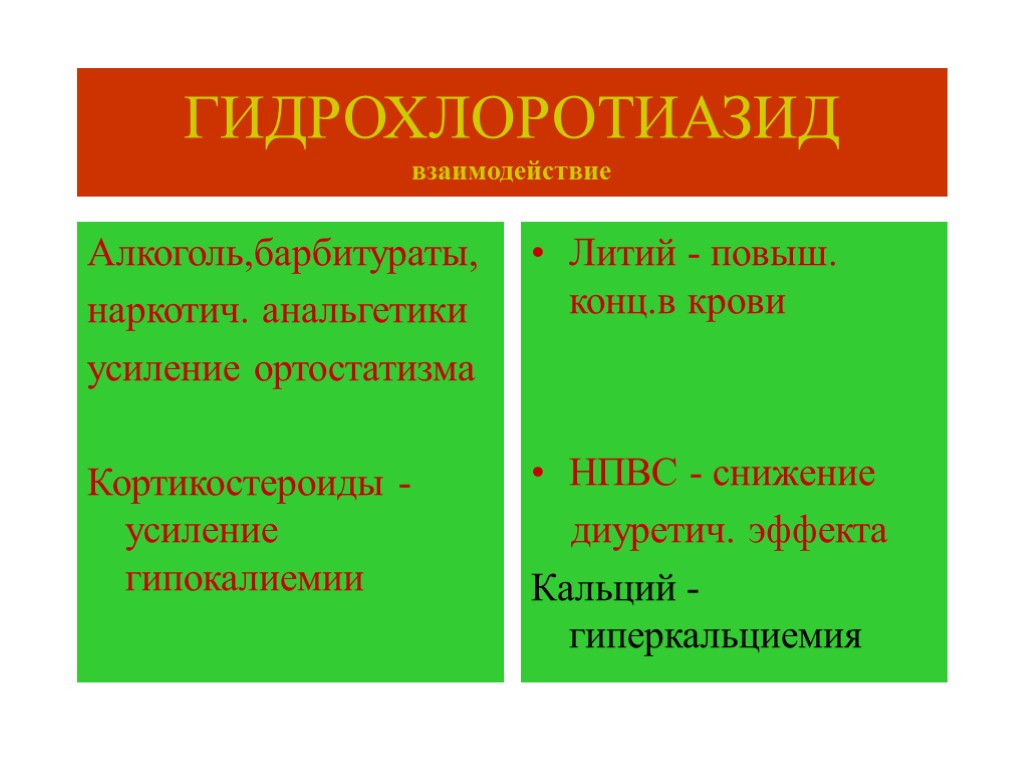 ГИДРОХЛОРОТИАЗИД
взаимодействие

Алкоголь,барбитураты,
наркотич. анальгетики
усиление ортостатизма

Кортикостероиды - усиление гипокалиемии

• Литий - повыш. конц.в крови

• НПВС - снижение
диуретич. эффекта
Кальций - гиперкальциемия